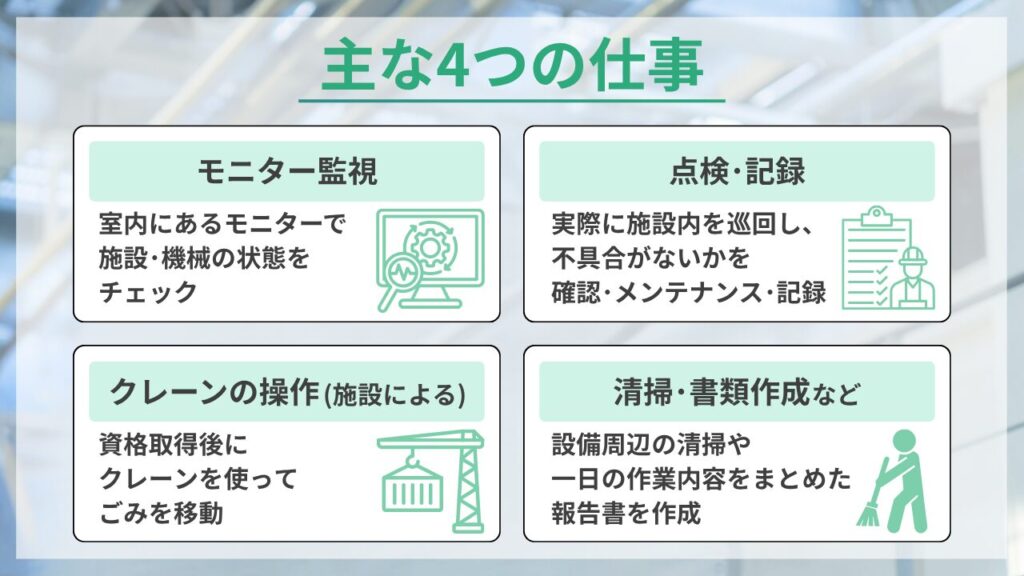 主な4つの仕事

モニター監視

室内にあるモニターで施設・機械の状態をチェック

点検・記録

実際に施設内を巡回し、不具合がないかを確認・メンテナンス・記録

クレーンの操作(施設による)

資格取得後にクレーンを使ってごみを移動

清掃・書類作成など

設備周辺の清掃や一日の作業内容をまとめた報告書を作成